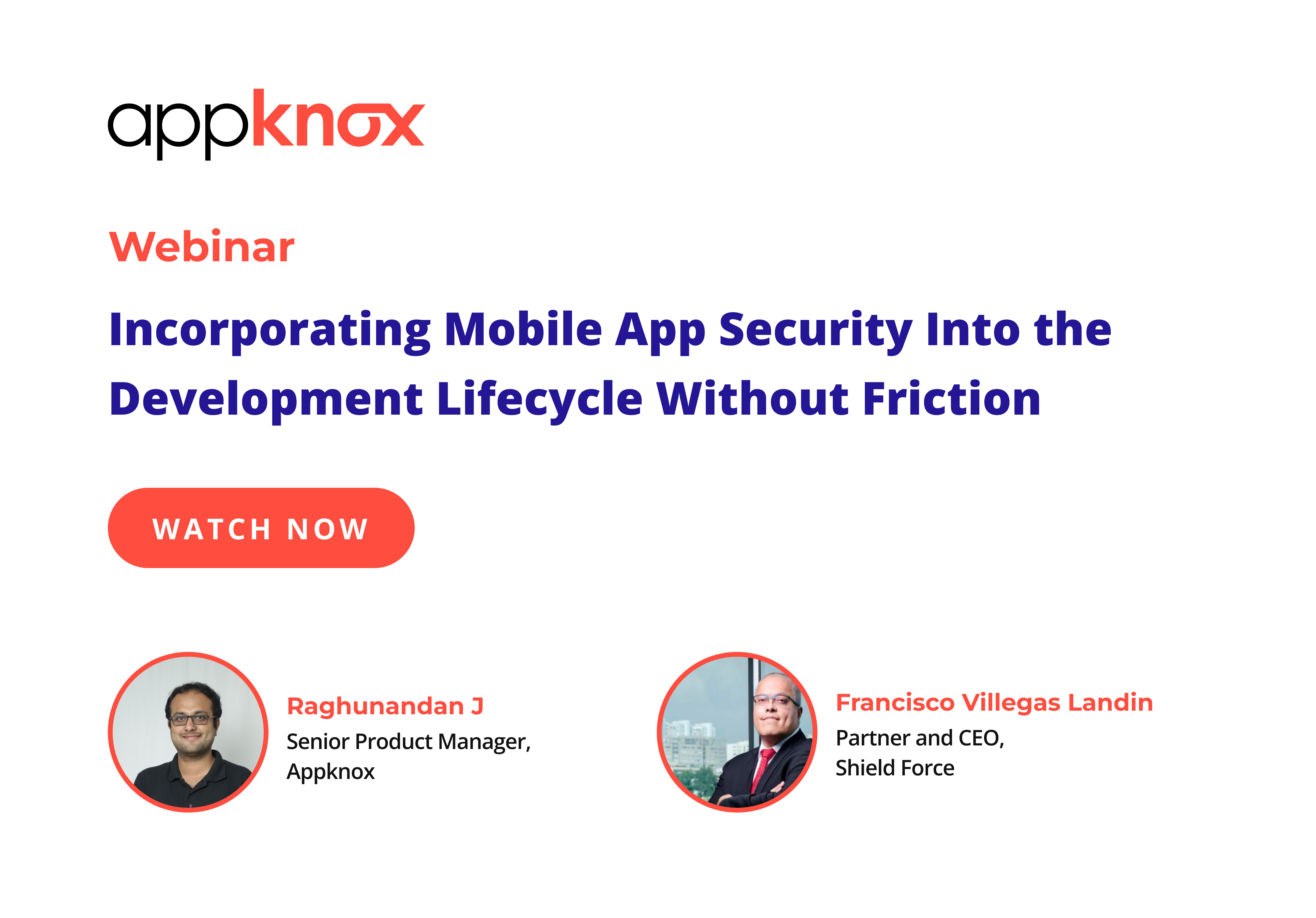 appknox

Webinar

Incorporating Mobile App Security Into the Development Lifecycle Without Friction

WATCH NOW

Raghunandan J
Senior Product Manager, Appknox

Francisco Villegas Landin
Partner and CEO, Shield Force